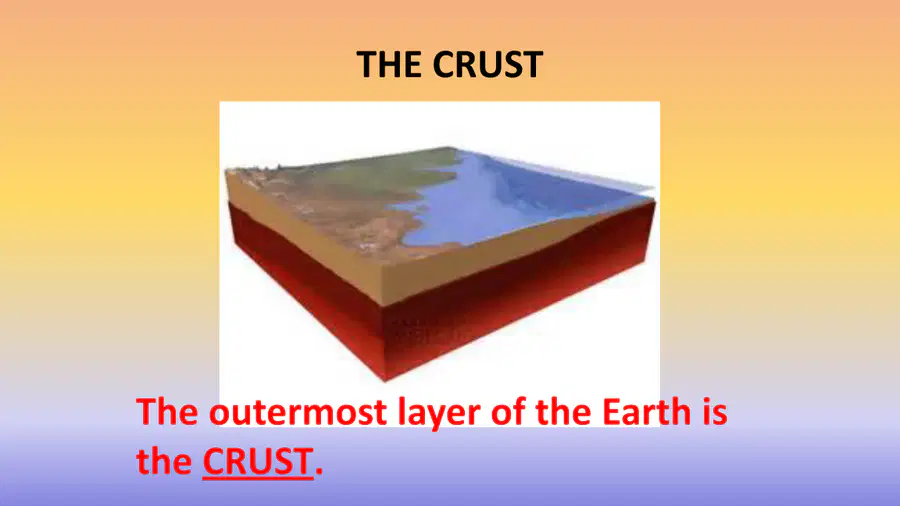 THE CRUST

The outermost layer of the Earth is the CRUST.